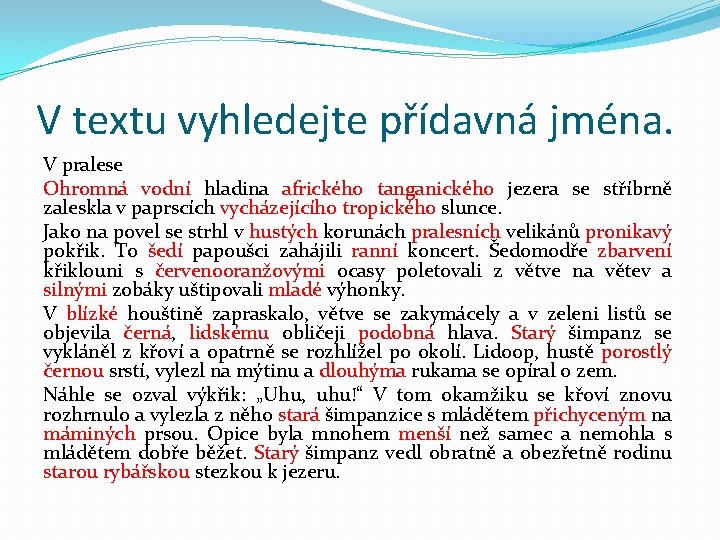 V textu vyhledejte přídavná jména.

V pralese

Ohromná vodní hladina afrického tanganického jezera se stříbrně zaleskla v paprscích vycházejícího tropického slunce.

Jako na povel se strhl v hustých korunách pralesních velikánů pronikavý pokřik. To šedí papoušci zahájili ranní koncert. Šedomodře zbarvení křiklouni s červenooranžovými ocasy poletovali z větve na větev a silnými zobáky uštipovali mladé výhonky.

V blízké houštině zapraskalo, větve se zakymácely a v zeleni listů se objevila černá, lidskému obličeji podobná hlava. Starý šimpanz se vykláněl z křoví a opatrně se rozhlížel po okolí. Lidoop, hustě porostlý černou srstí, vylezl na mýtinu a dlouhýma rukama se opíral o zem.

Náhle se ozval výkřik: „Uhu, uhu!“ V tom okamžiku se křoví znovu rozhrnulo a vylezla z něho stará šimpanzice s mládětem přichyceným na máminých prsou. Opice byla mnohem menší než samec a nemohla s mládětem dobře běžet. Starý šimpanz vedl obratně a obezřetně rodinu starou rybářskou stezkou k jezeru.